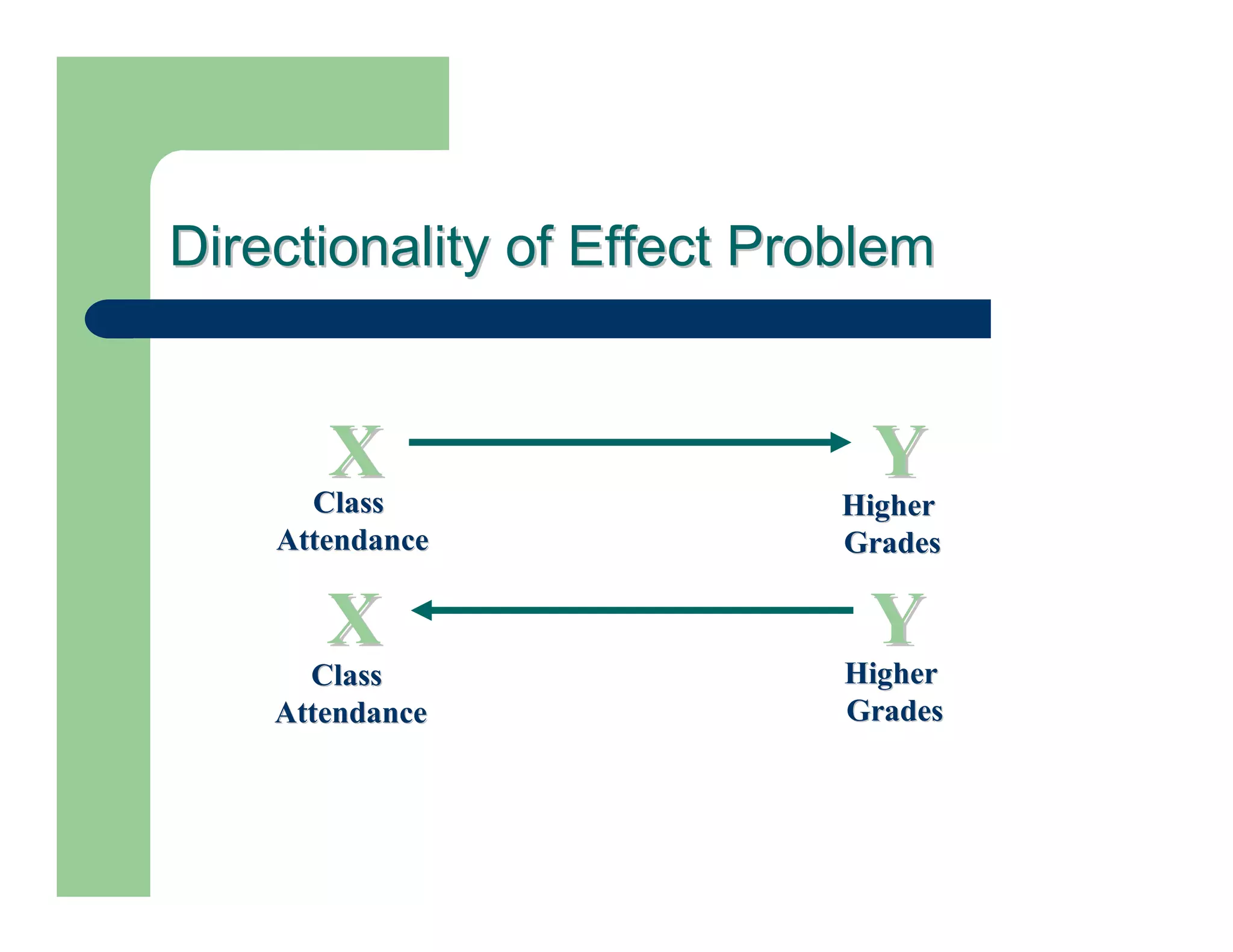 Directionality of Effect Problem

X
Class Attendance

Y
Higher Grades

X
Class Attendance

Y
Higher Grades